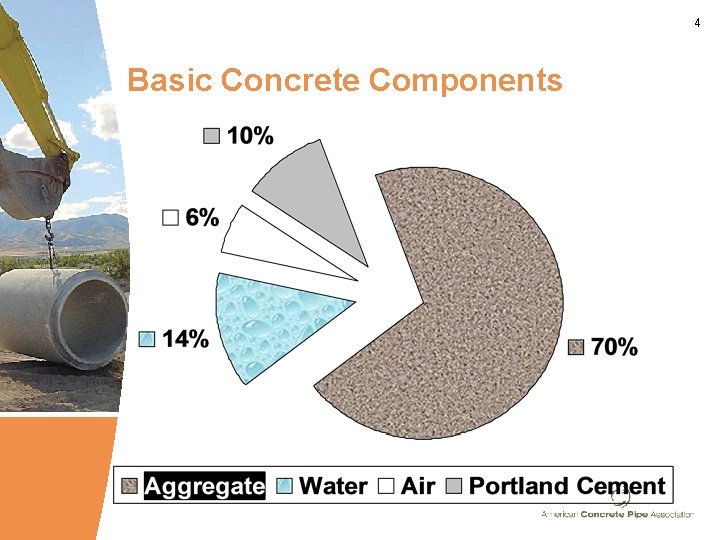 4

Basic Concrete Components

10%

6%

14%

70%

Aggregate Water Air Portland Cement

American Concrete Pipe Association